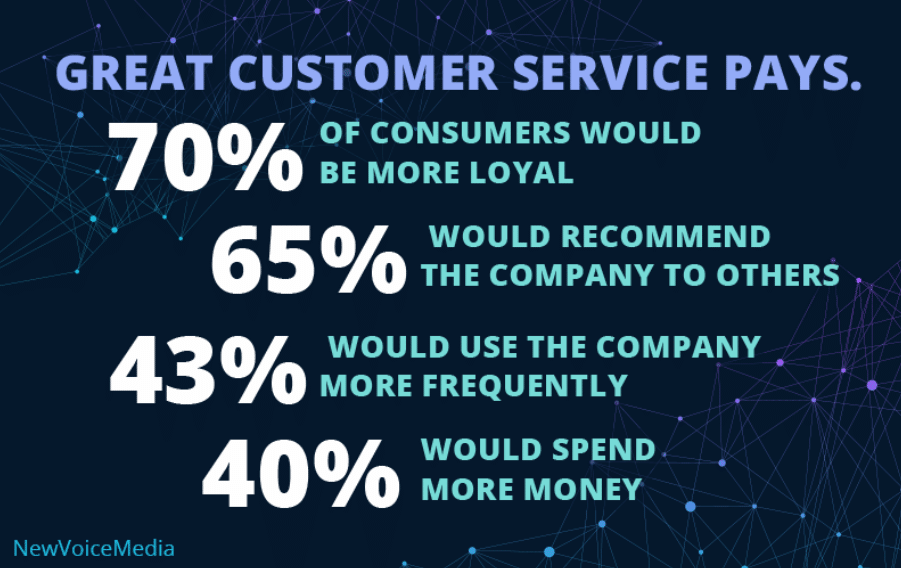 GREAT CUSTOMER SERVICE PAYS.

70% OF CONSUMERS WOULD BE MORE LOYAL

65% WOULD RECOMMEND THE COMPANY TO OTHERS

43% WOULD USE THE COMPANY MORE FREQUENTLY

40% WOULD SPEND MORE MONEY

NewVoiceMedia